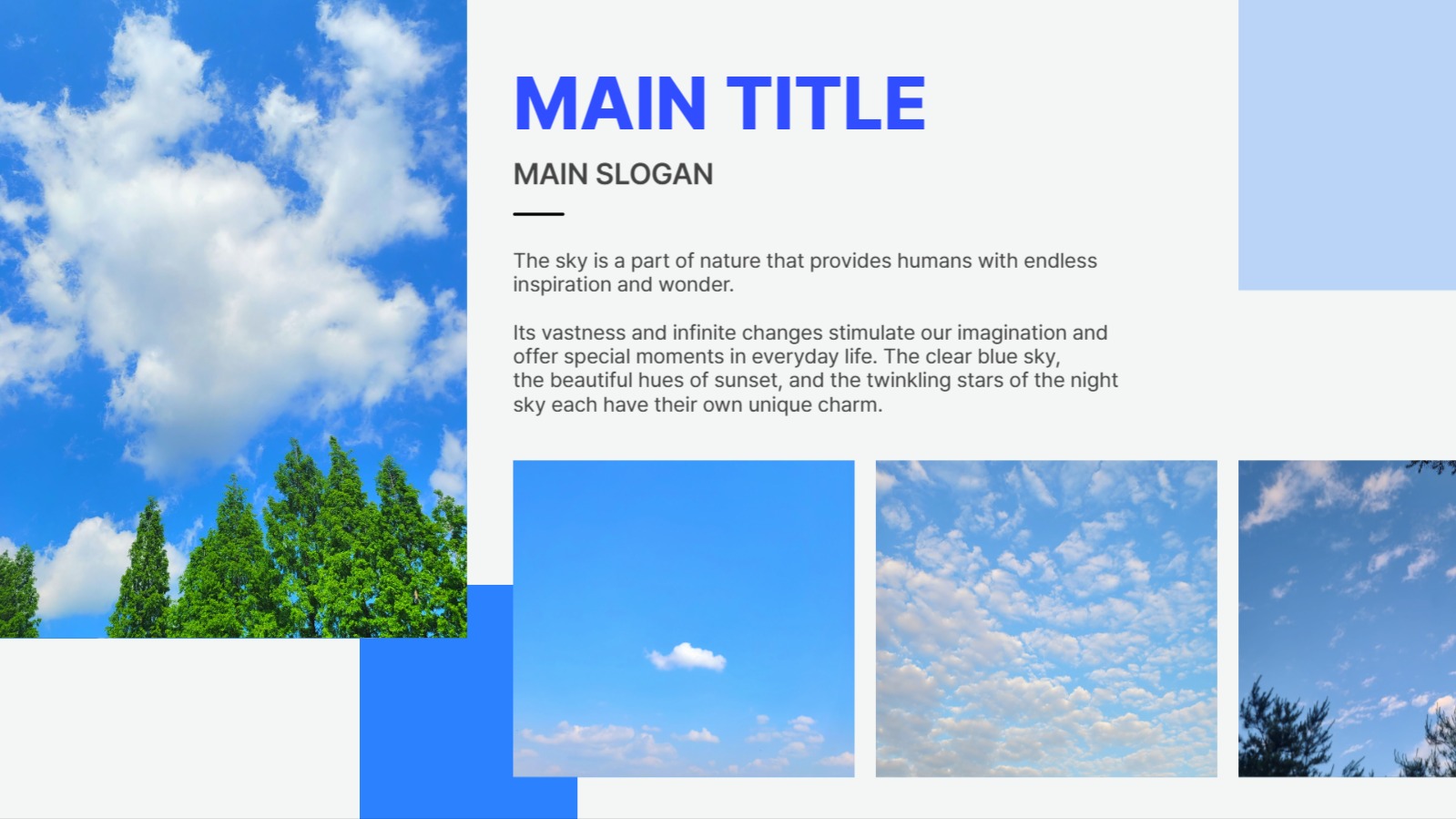 MAIN TITLE

MAIN SLOGAN

The sky is a part of nature that provides humans with endless inspiration and wonder.

Its vastness and infinite changes stimulate our imagination and offer special moments in everyday life. The clear blue sky, the beautiful hues of sunset, and the twinkling stars of the night sky each have their own unique charm.